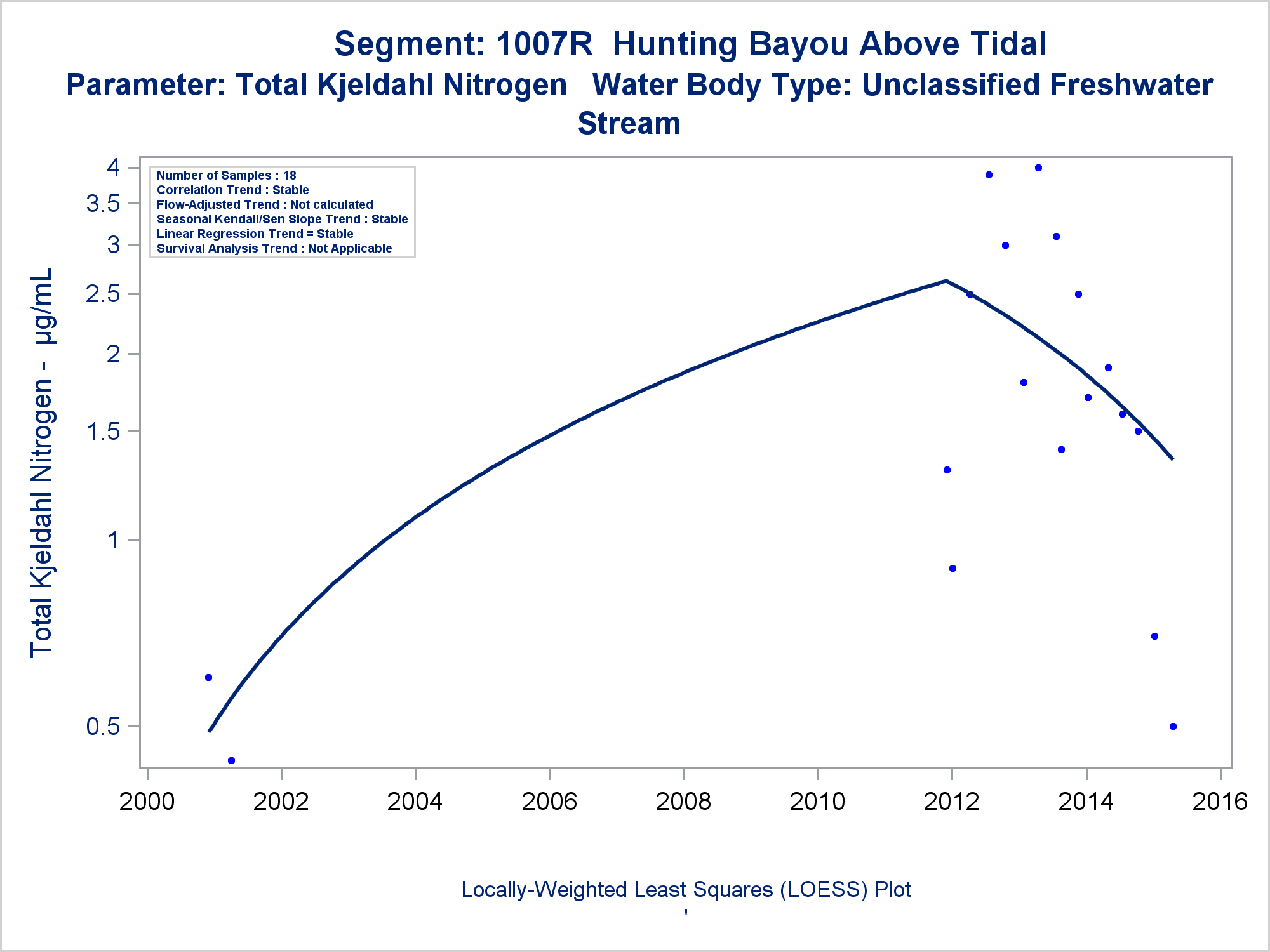 Segment: 1007R Hunting Bayou Above Tidal
Parameter: Total Kjeldahl Nitrogen Water Body Type: Unclassified Freshwater Stream

Number of Samples : 18
Correlation Trend : Stable
Flow-Adjusted Trend : Not calculated
Seasonal Kendall/Sen Slope Trend : Stable
Linear Regression Trend = Stable
Survival Analysis Trend : Not Applicable

Total Kjeldahl Nitrogen - µg/mL

4
3.5
3
2.5
2
1.5
1
0.5

2000 2002 2004 2006 2008 2010 2012 2014 2016

Locally-Weighted Least Squares (LOESS) Plot
'